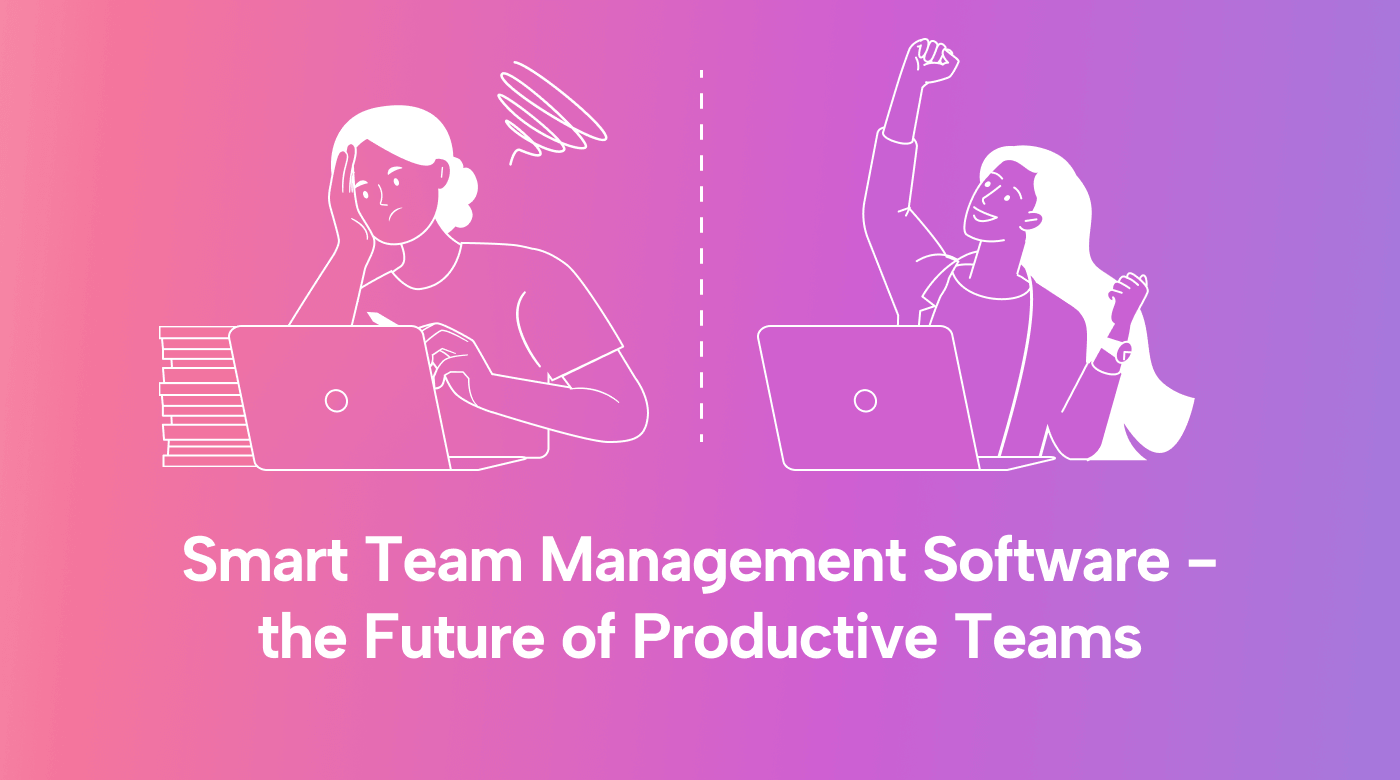 Smart Team Management Software – the Future of Productive Teams